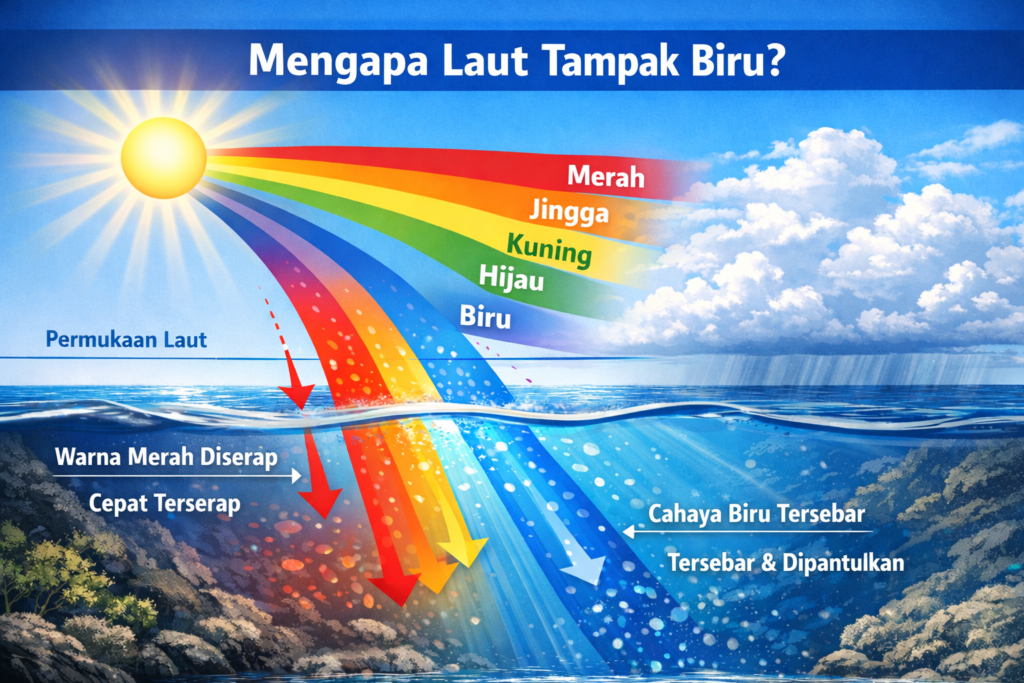 Mengapa Laut Tampak Biru?

Merah
Jingga
Kuning
Hijau
Biru

Permukaan Laut

Warna Merah Diserap
Cepat Terserap

Cahaya Biru Tersebar
Tersebar & Dipantulkan